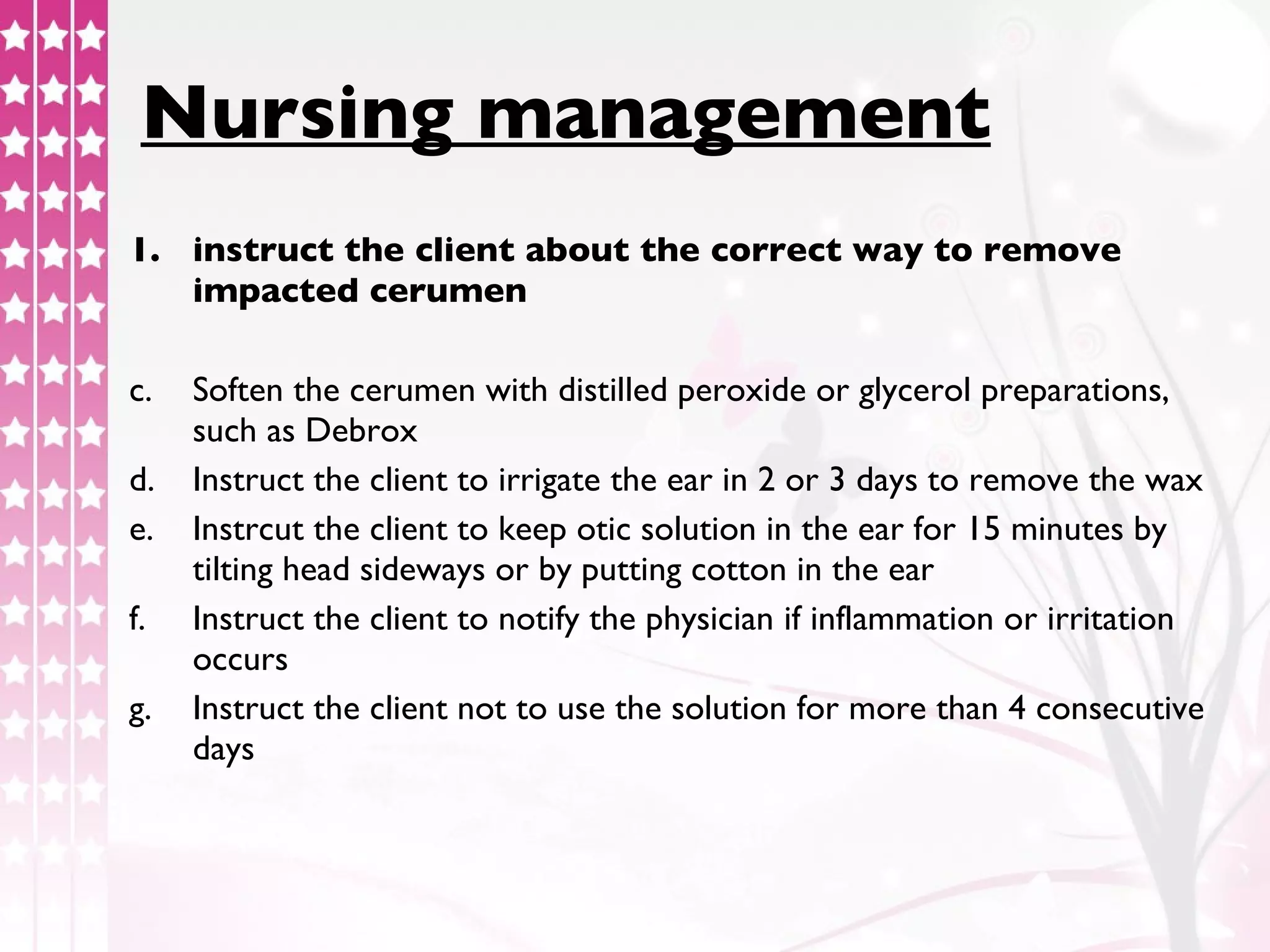 Nursing management

1. instruct the client about the correct way to remove impacted cerumen

c. Soften the cerumen with distilled peroxide or glycerol preparations, such as Debrox
d. Instruct the client to irrigate the ear in 2 or 3 days to remove the wax
e. Instrcut the client to keep otic solution in the ear for 15 minutes by tilting head sideways or by putting cotton in the ear
f. Instruct the client to notify the physician if inflammation or irritation occurs
g. Instruct the client not to use the solution for more than 4 consecutive days